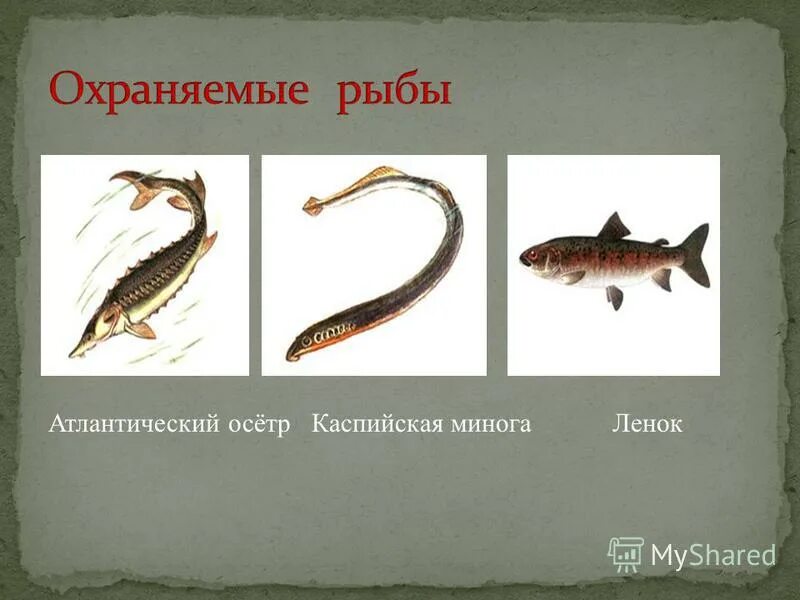 Охраняемые рыбы

Атлантический осётр Каспийская минога Ленок

MyShared